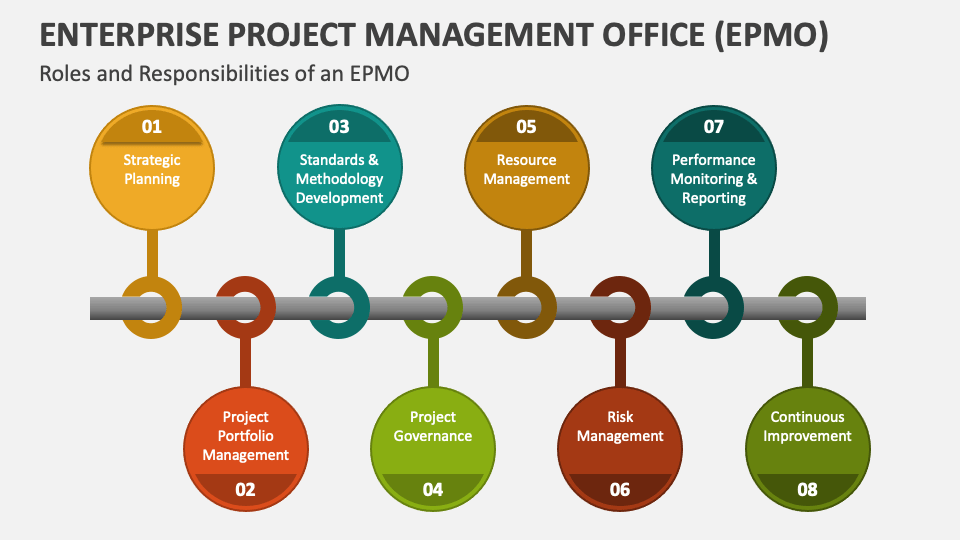 ENTERPRISE PROJECT MANAGEMENT OFFICE (EPMO)

Roles and Responsibilities of an EPMO

01
Strategic Planning

03
Standards & Methodology Development

05
Resource Management

07
Performance Monitoring & Reporting

Project Portfolio Management
02

Project Governance
04

Risk Management
06

Continuous Improvement
08